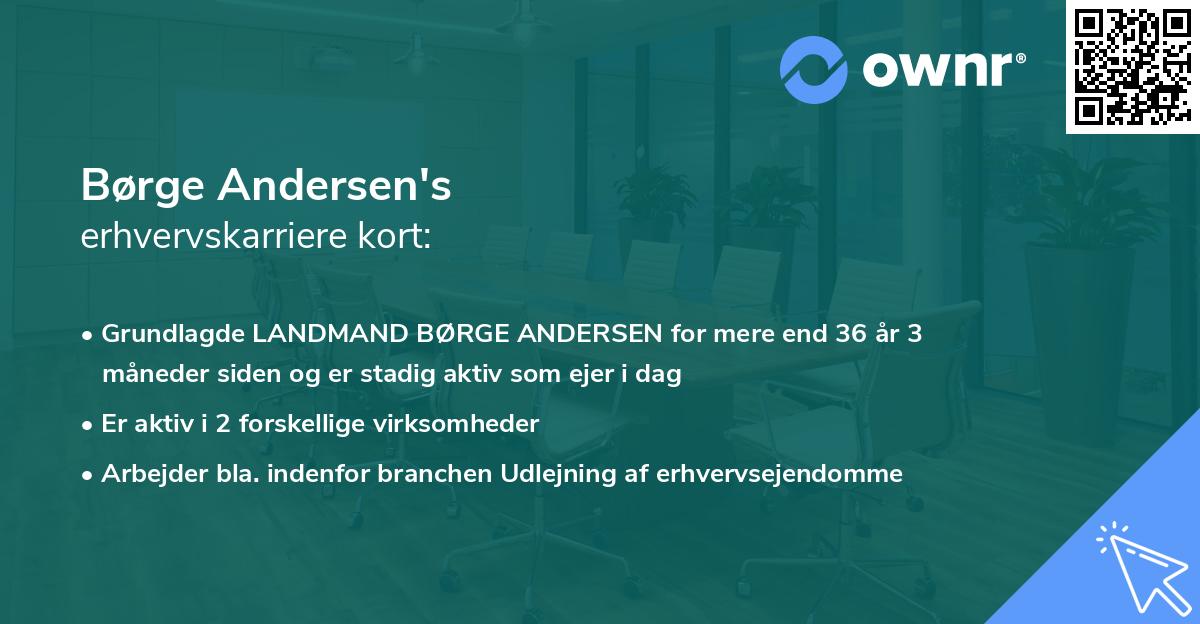 ownr®

Børge Andersen's
erhvervskarriere kort:

• Grundlagde LANDMAND BØRGE ANDERSEN for mere end 36 år 3 måneder siden og er stadig aktiv som ejer i dag
• Er aktiv i 2 forskellige virksomheder
• Arbejder bla. indenfor branchen Udlejning af erhvervsejendomme